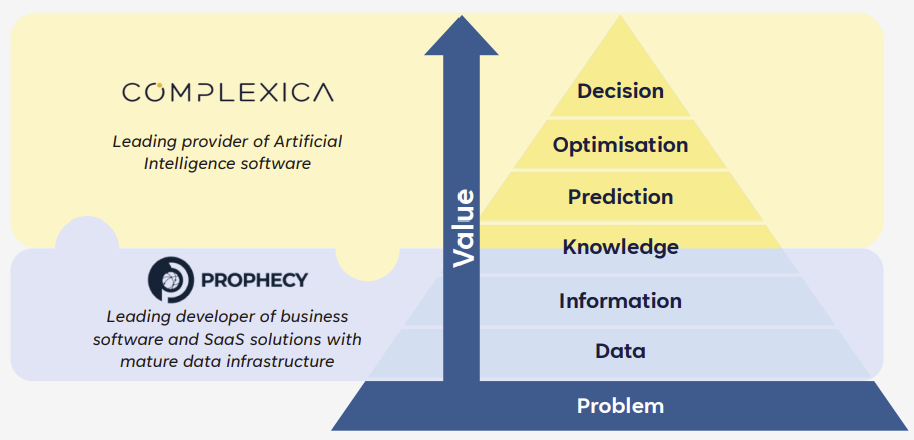 COMPLEXICA

Leading provider of Artificial Intelligence software

PROPHECY

Leading developer of business software and SaaS solutions with mature data infrastructure

Value

Decision

Optimisation

Prediction

Knowledge

Information

Data

Problem